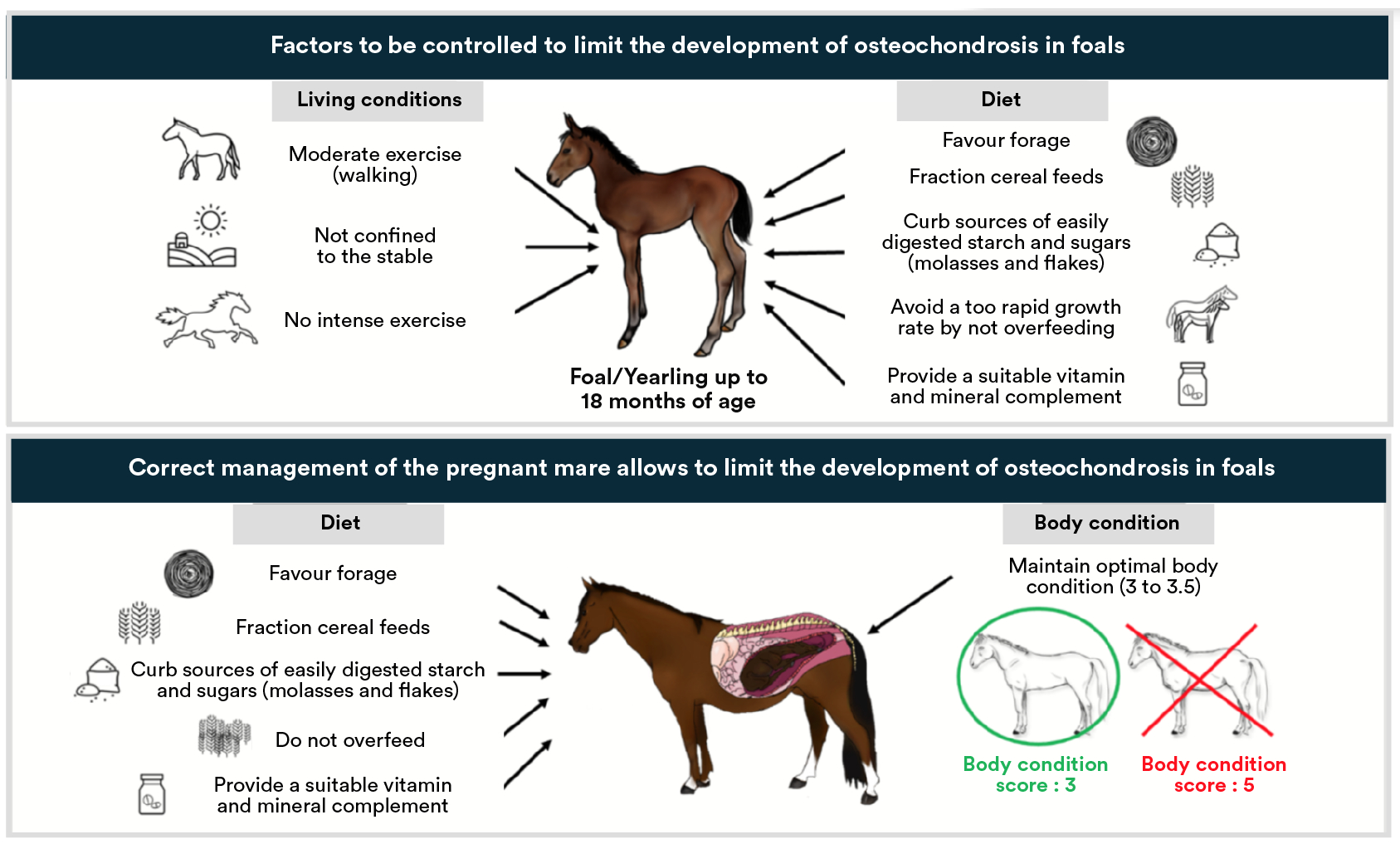 Factors to be controlled to limit the development of osteochondrosis in foals

Living conditions

Moderate exercise (walking)

Not confined to the stable

No intense exercise

Foal/Yearling up to 18 months of age

Diet

Favour forage

Fraction cereal feeds

Curb sources of easily digested starch and sugars (molasses and flakes)

Avoid a too rapid growth rate by not overfeeding

Provide a suitable vitamin and mineral complement

Correct management of the pregnant mare allows to limit the development of osteochondrosis in foals

Diet

Favour forage

Fraction cereal feeds

Curb sources of easily digested starch and sugars (molasses and flakes)

Do not overfeed

Provide a suitable vitamin and mineral complement

Body condition

Maintain optimal body condition (3 to 3.5)

Body condition score : 3

Body condition score : 5